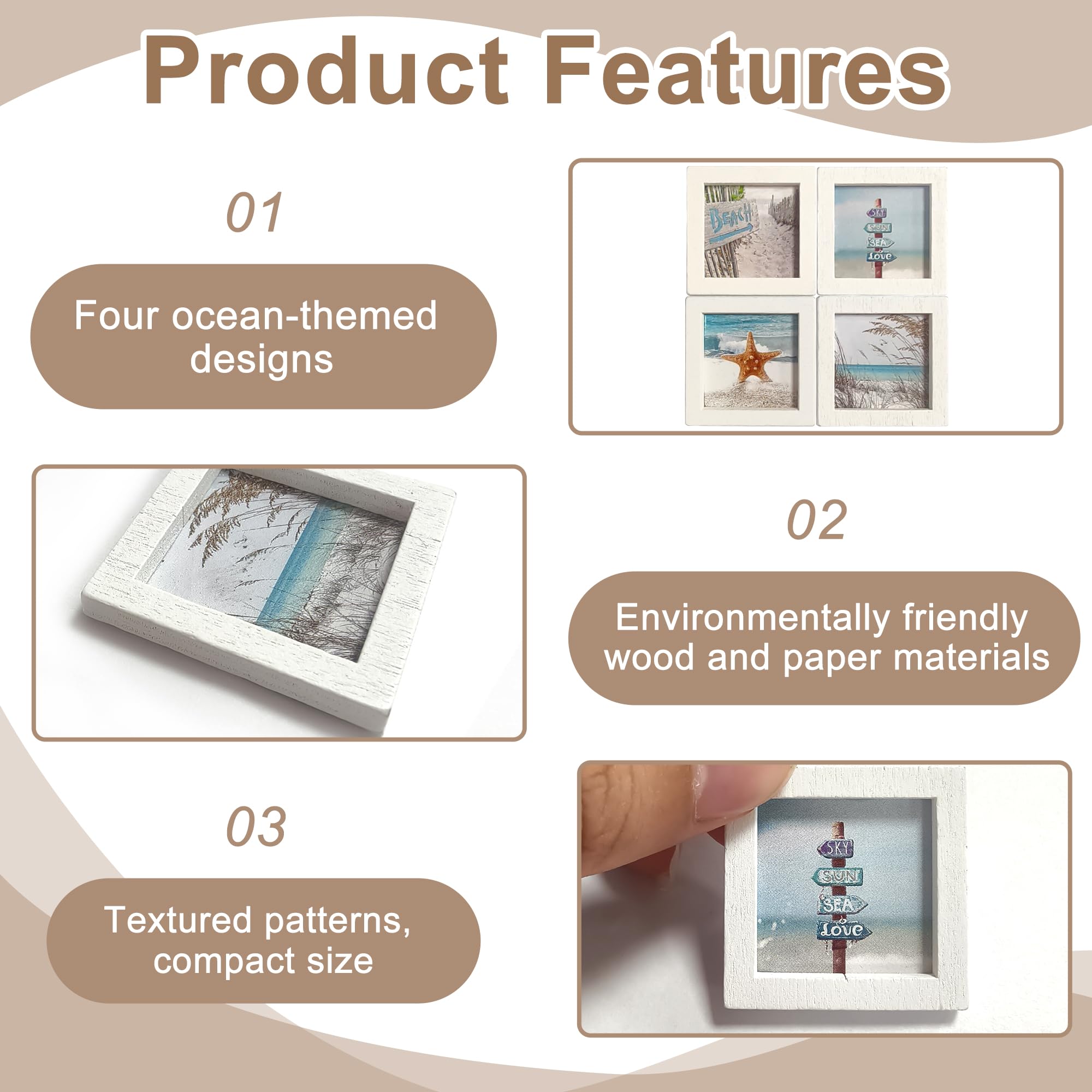 Product Features

01

Four ocean-themed designs

BEACH

SKY
SUN
SEA
Love

02

Environmentally friendly wood and paper materials

03

Textured patterns, compact size

SKY
SUN
SEA
Love